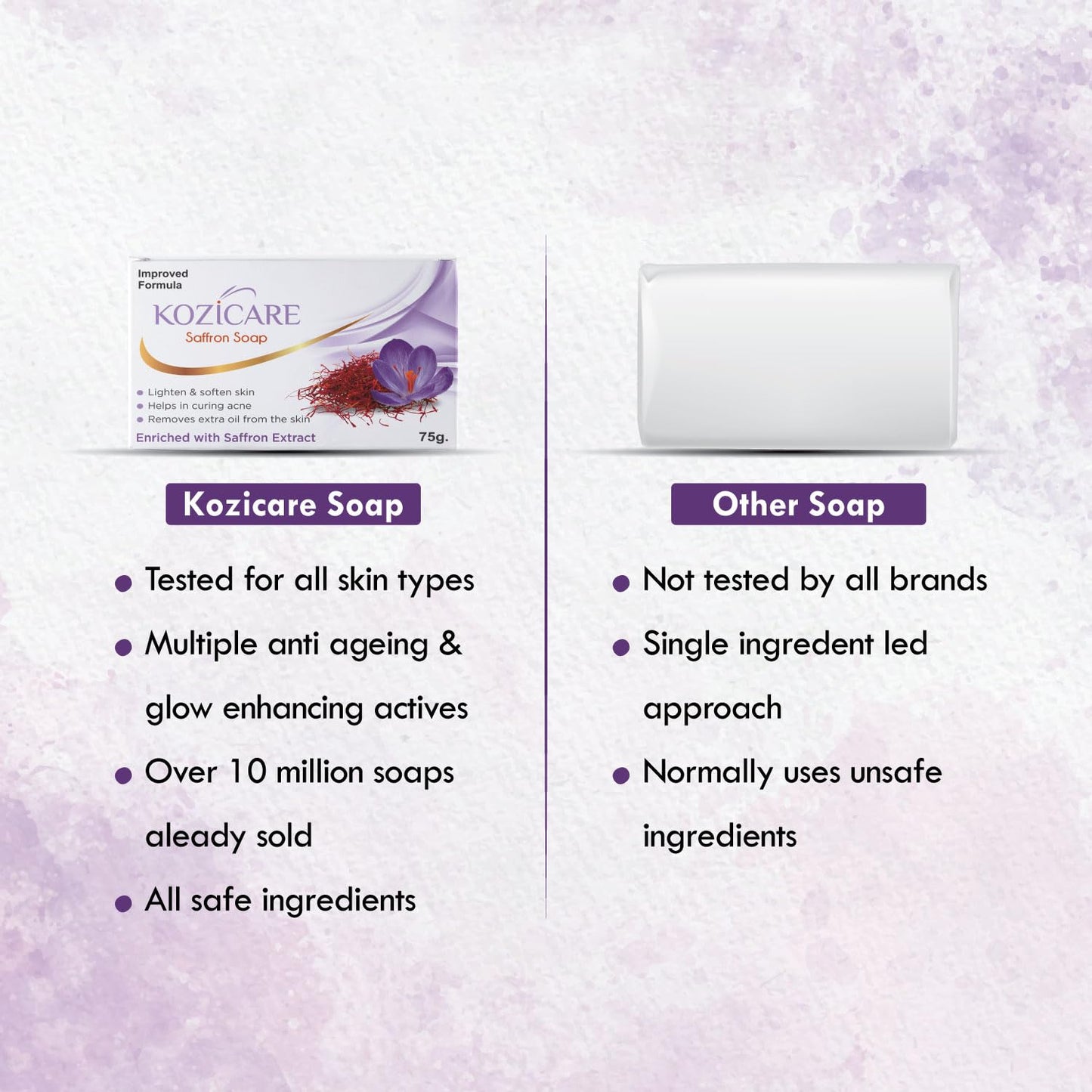 Improved Formula

KOZICARE
Saffron Soap

• Lighten & soften skin
• Helps in curing acne
• Removes extra oil from the skin

Enriched with Saffron Extract

75g.

Kozicare Soap

• Tested for all skin types
• Multiple anti ageing & glow enhancing actives
• Over 10 million soaps aleady sold
• All safe ingredients

Other Soap

• Not tested by all brands
• Single ingredent led approach
• Normally uses unsafe ingredients